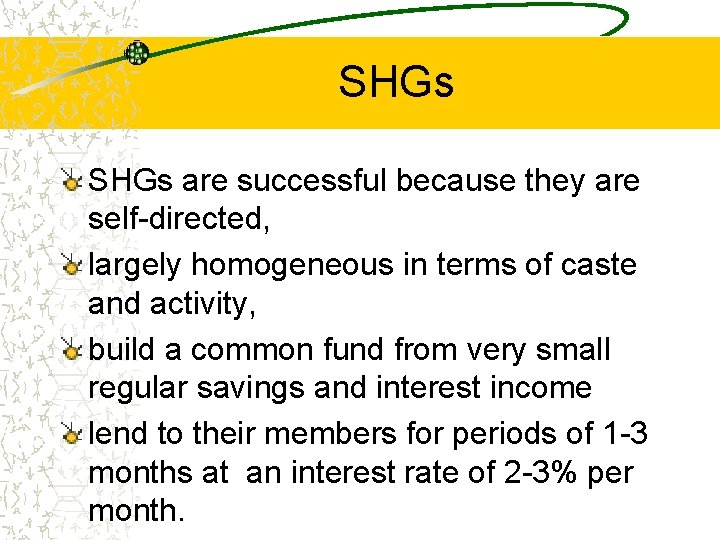 SHGs

SHGs are successful because they are self-directed,

largely homogeneous in terms of caste and activity,

build a common fund from very small regular savings and interest income

lend to their members for periods of 1-3 months at an interest rate of 2-3% per month.